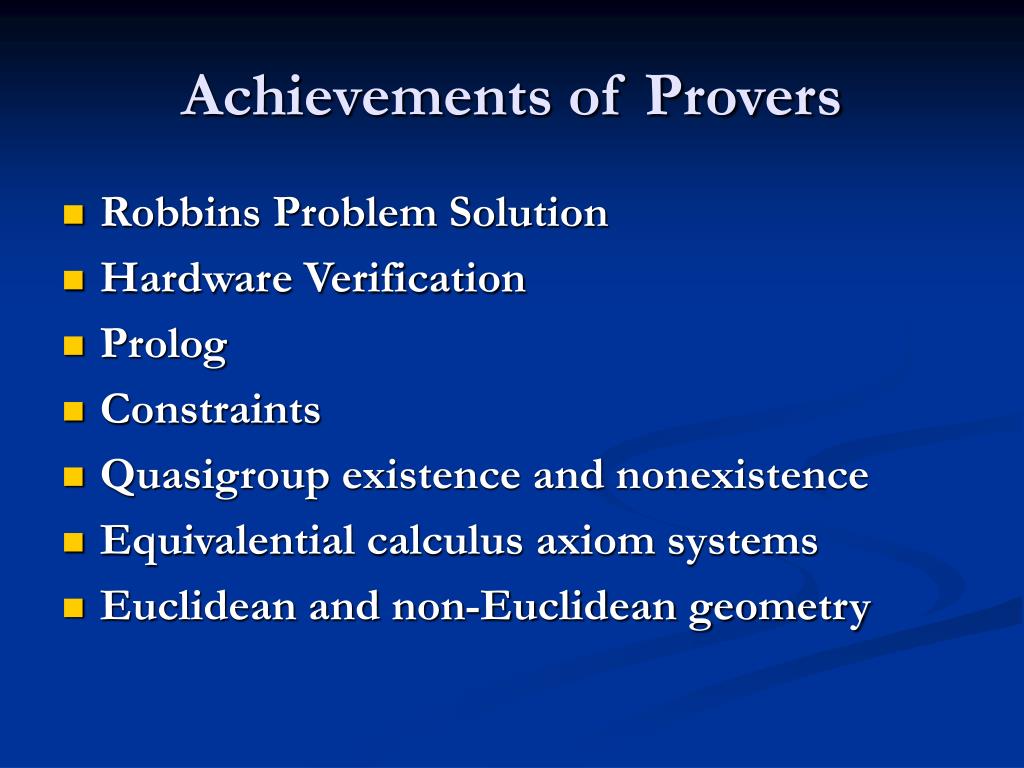 Achievements of Provers

- Robbins Problem Solution
- Hardware Verification
- Prolog
- Constraints
- Quasigroup existence and nonexistence
- Equivalential calculus axiom systems
- Euclidean and non-Euclidean geometry